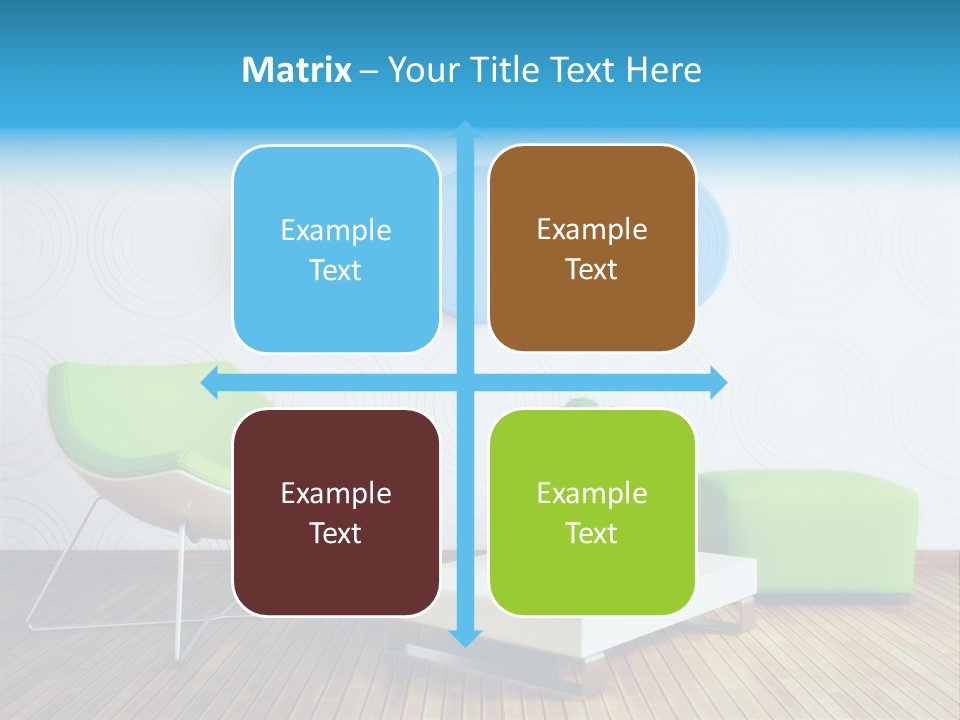 Matrix – Your Title Text Here

Example Text

Example Text

Example Text

Example Text